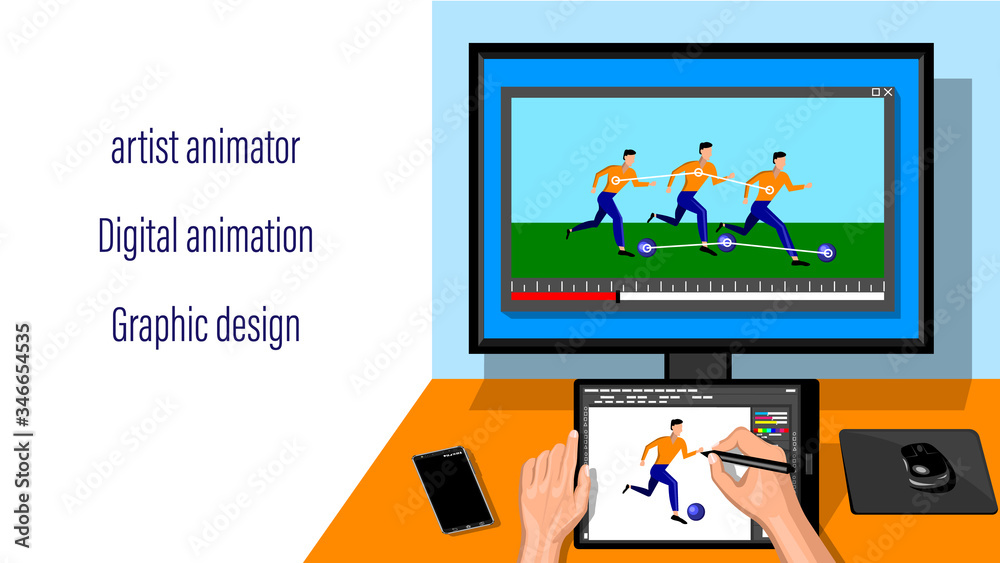 artist animator

Digital animation

Graphic design

Adobe Stock | #346654535